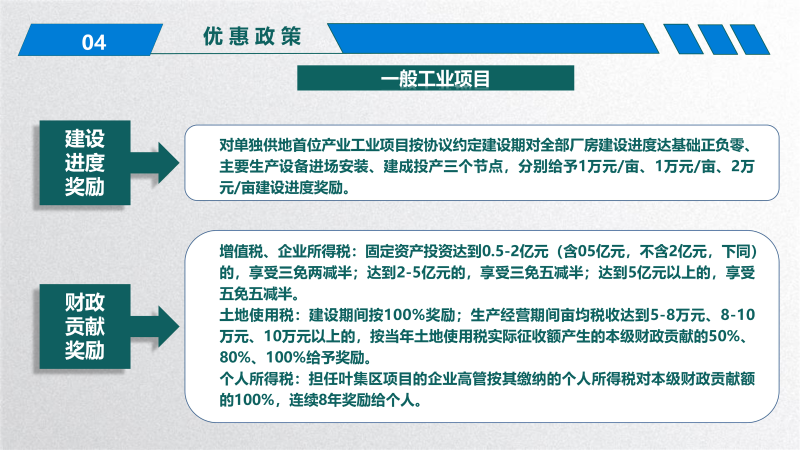 04

优惠政策

一般工业项目

建设进度奖励

对单独供地首位产业工业项目按协议约定建设期对全部厂房建设进度达基础正负零、主要生产设备进场安装、建成投产三个节点，分别给予1万元/亩、1万元/亩、2万元/亩建设进度奖励。

财政贡献奖励

增值税、企业所得税：固定资产投资达到0.5-2亿元（含05亿元，不含2亿元，下同）的，享受三免两减半；达到2-5亿元的，享受三免五减半；达到5亿元以上的，享受五免五减半。
土地使用税：建设期间按100%奖励；生产经营期间亩均税收达到5-8万元、8-10万元、10万元以上的，按当年土地使用税实际征收额产生的本级财政贡献的50%、80%、100%给予奖励。
个人所得税：担任叶集区项目的企业高管按其缴纳的个人所得税对本级财政贡献额的100%，连续8年奖励给个人。